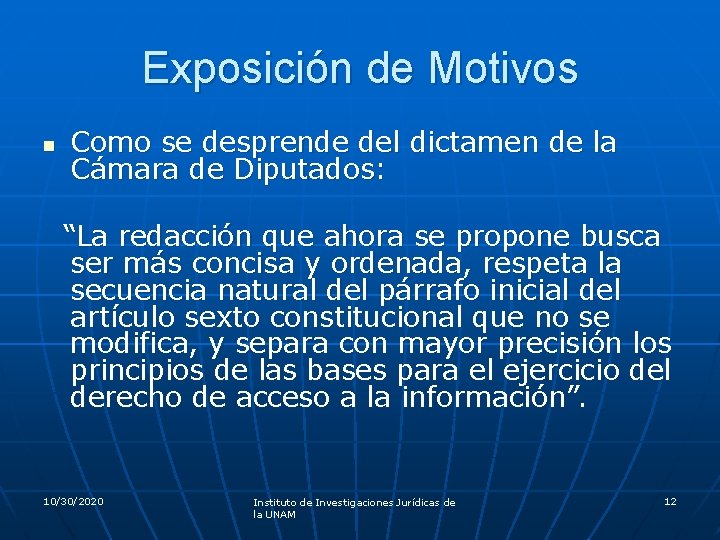 Exposición de Motivos

Como se desprende del dictamen de la Cámara de Diputados:

“La redacción que ahora se propone busca ser más concisa y ordenada, respeta la secuencia natural del párrafo inicial del artículo sexto constitucional que no se modifica, y separa con mayor precisión los principios de las bases para el ejercicio del derecho de acceso a la información”.

10/30/2020

Instituto de Investigaciones Jurídicas de la UNAM

12